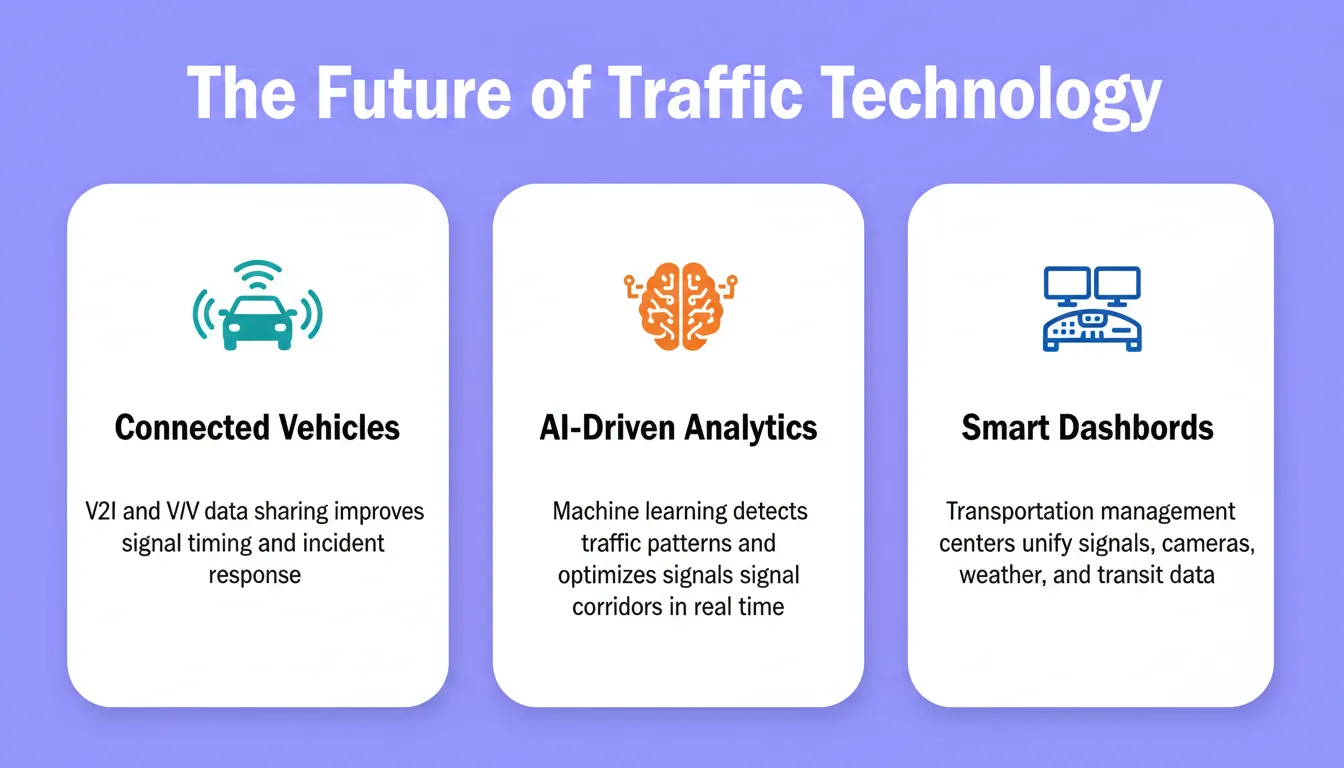 The Future of Traffic Technology

Connected Vehicles

V2I and V/V data sharing improves signal timing and incident response

AI-Driven Analytics

Machine learning detects traffic patterns and optimizes signals signal corridors in real time

Smart Dashbords

Transportation management centers unify signals, cameras, weather, and transit data